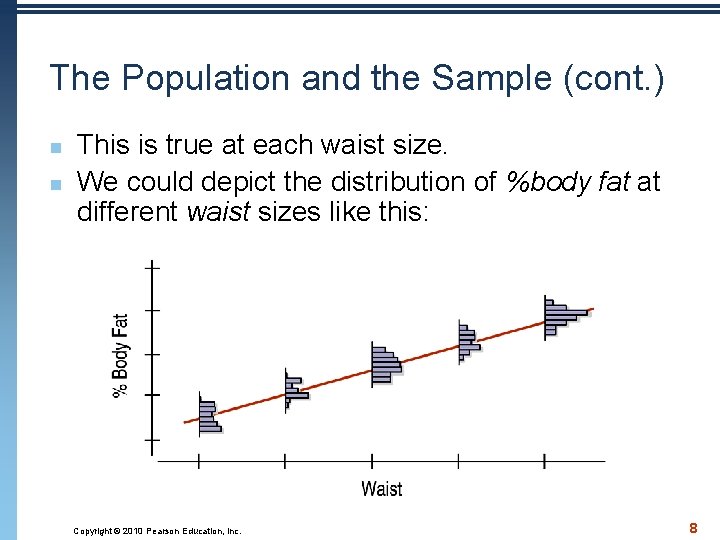 The Population and the Sample (cont.)

This is true at each waist size.

We could depict the distribution of %body fat at different waist sizes like this:

% Body Fat

Waist

Copyright © 2010 Pearson Education, Inc.

8